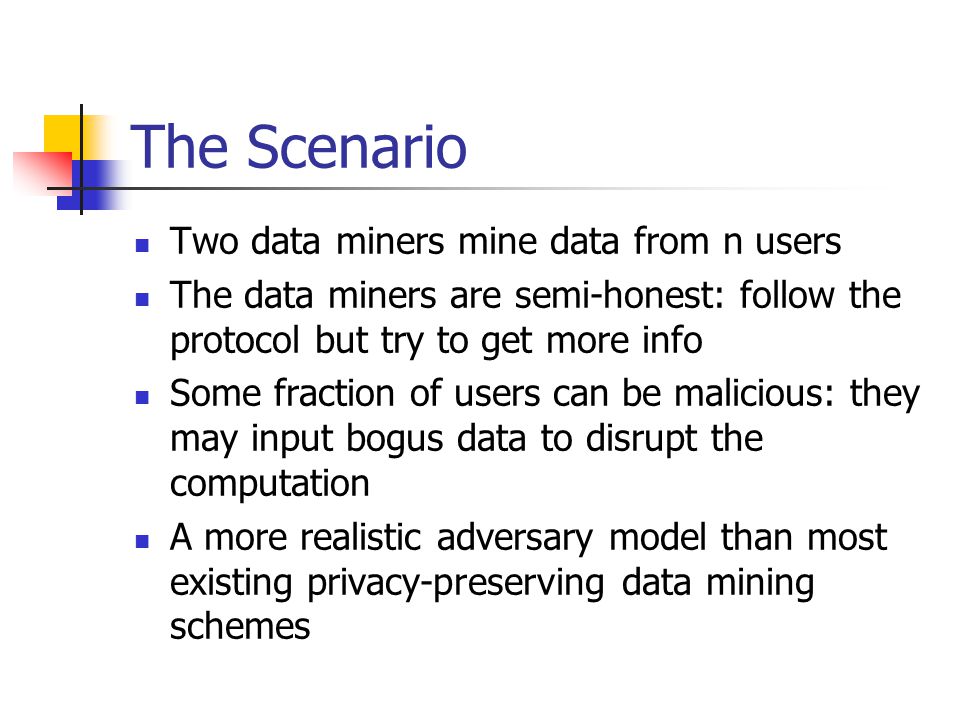 The Scenario

- Two data miners mine data from n users
- The data miners are semi-honest: follow the protocol but try to get more info
- Some fraction of users can be malicious: they may input bogus data to disrupt the computation
- A more realistic adversary model than most existing privacy-preserving data mining schemes